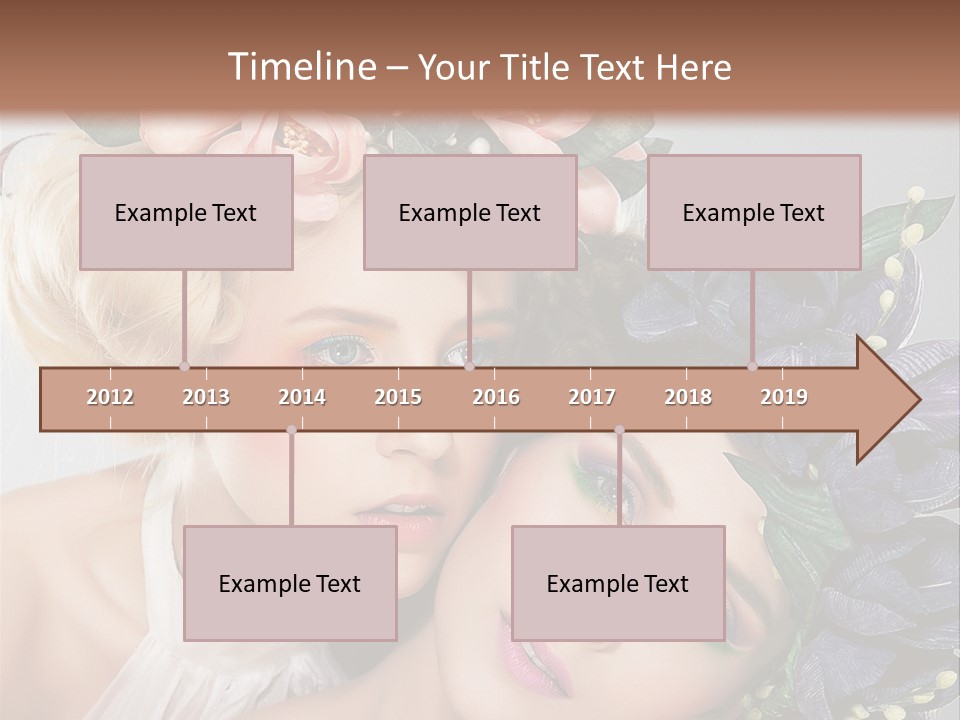 Timeline – Your Title Text Here

Example Text

Example Text

Example Text

2012 2013 2014 2015 2016 2017 2018 2019

Example Text

Example Text